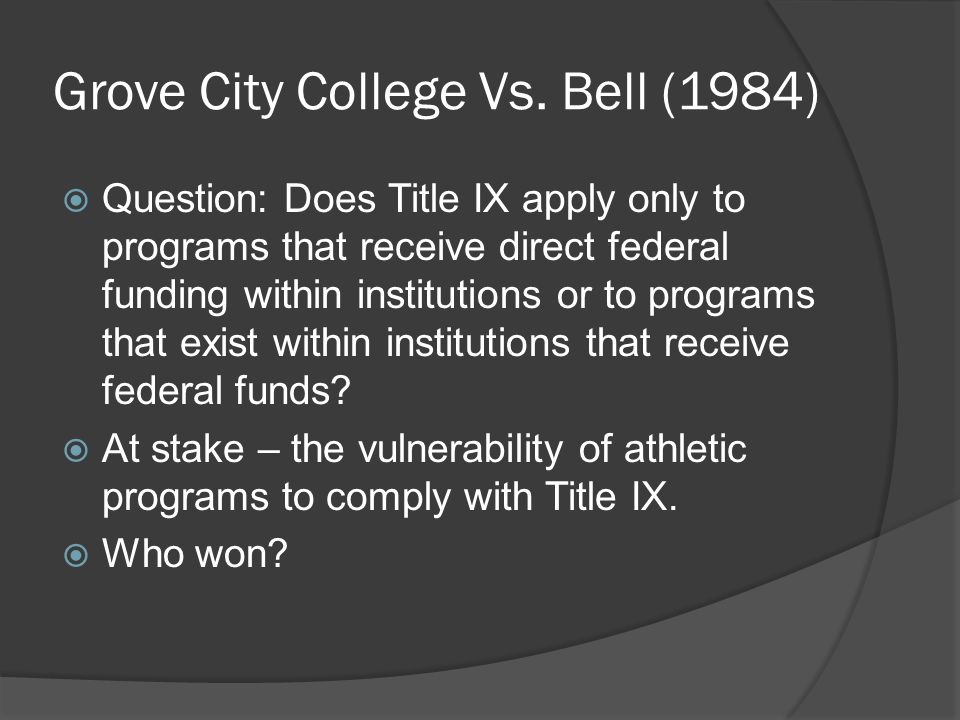 Grove City College Vs. Bell (1984)

Question: Does Title IX apply only to programs that receive direct federal funding within institutions or to programs that exist within institutions that receive federal funds?

At stake – the vulnerability of athletic programs to comply with Title IX.

Who won?